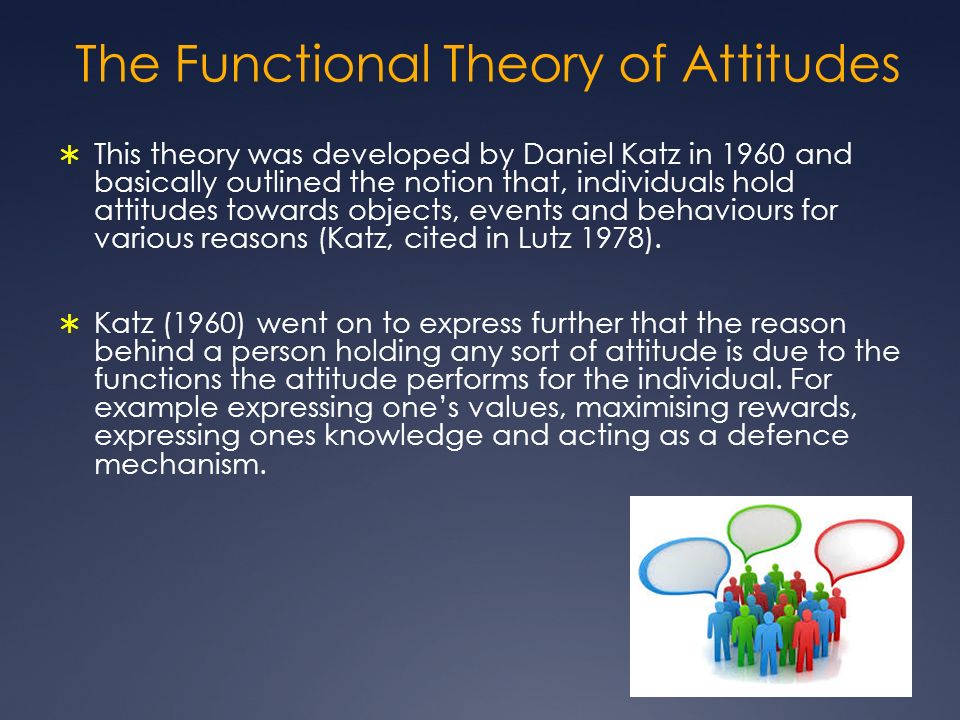 The Functional Theory of Attitudes

* This theory was developed by Daniel Katz in 1960 and basically outlined the notion that, individuals hold attitudes towards objects, events and behaviours for various reasons (Katz, cited in Lutz 1978).

* Katz (1960) went on to express further that the reason behind a person holding any sort of attitude is due to the functions the attitude performs for the individual. For example expressing one's values, maximising rewards, expressing ones knowledge and acting as a defence mechanism.